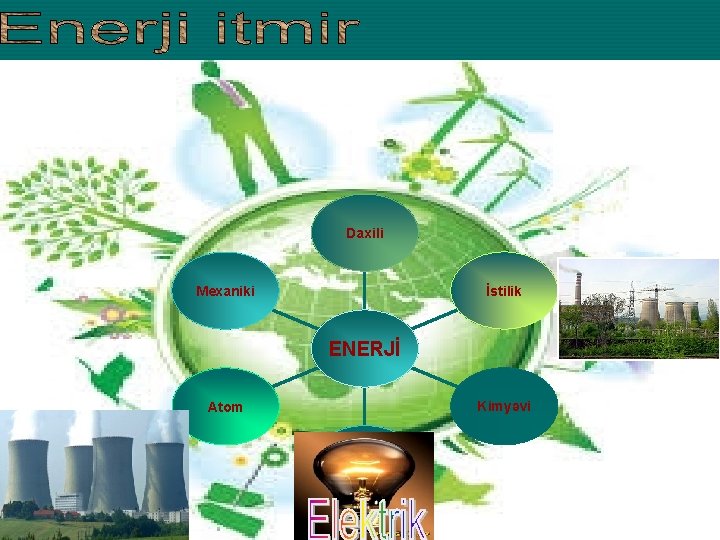 Enerji itmir

Daxili

Mexaniki

İstilik

ENERJİ

Atom

Kimyəvi

Elektrik